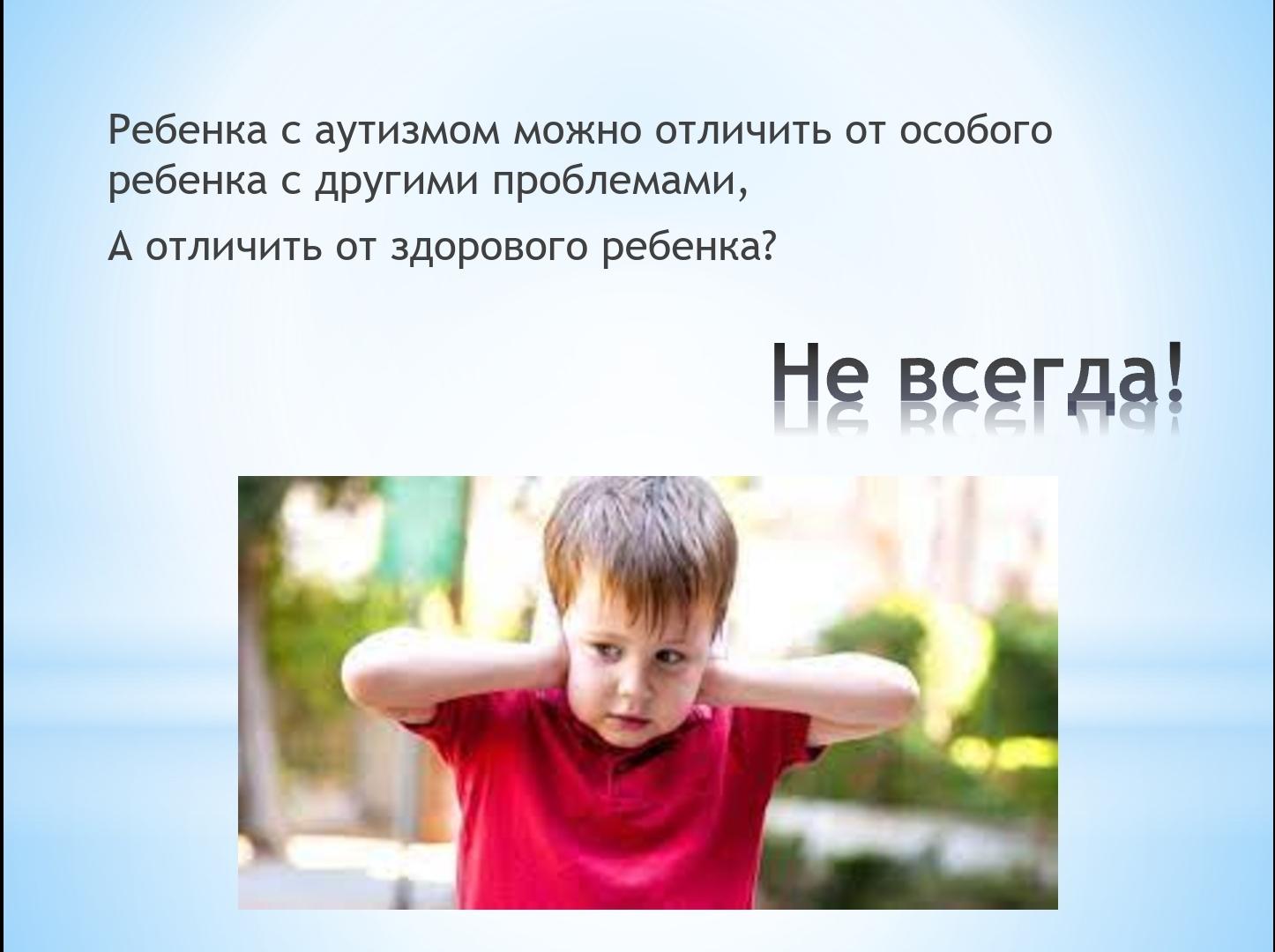 Ребенка с аутизмом можно отличить от особого ребенка с другими проблемами,

А отличить от здорового ребенка?

Не всегда!